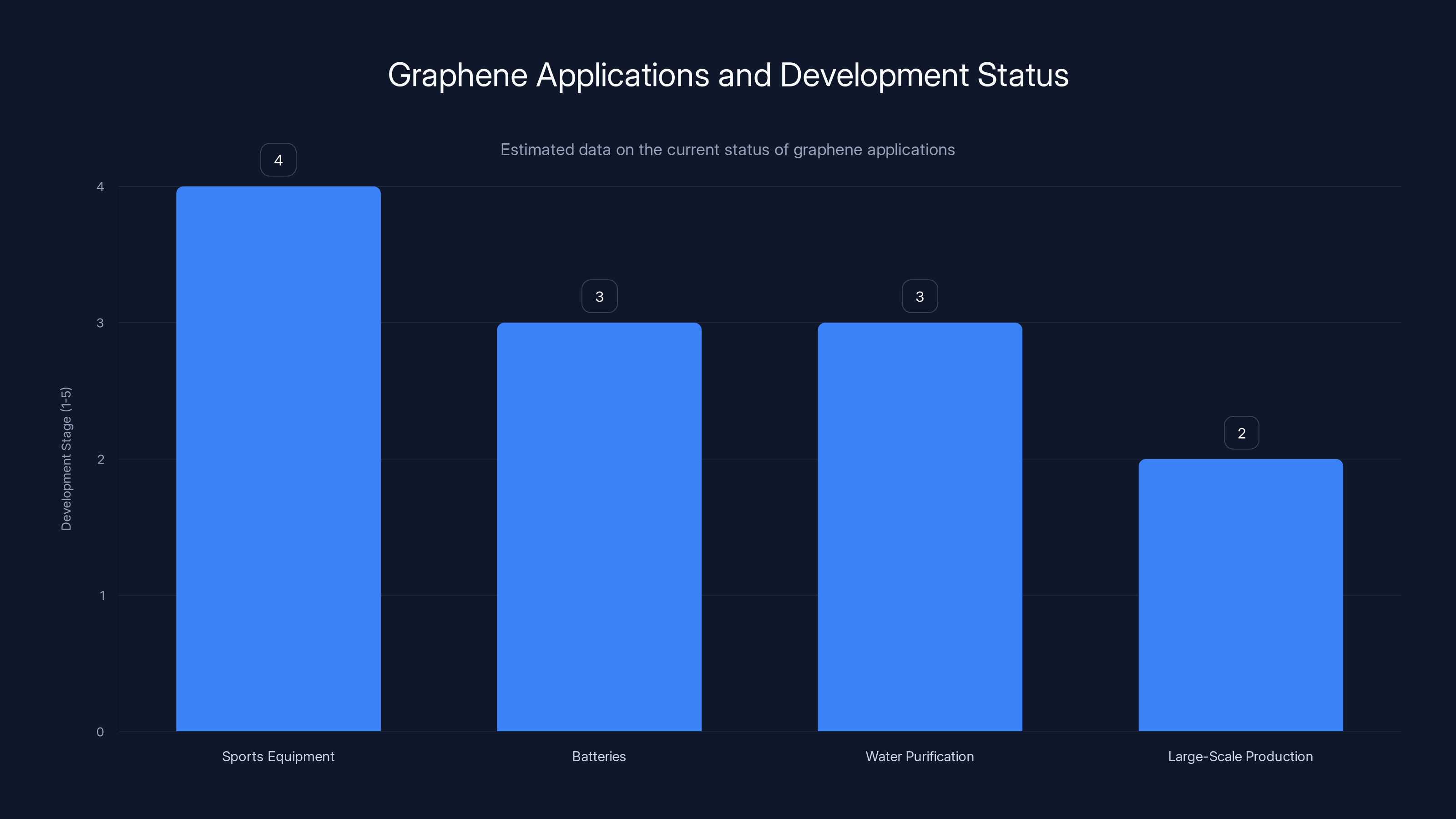 Graphene Applications and Development Status

Estimated data on the current status of graphene applications

Development Stage (1-5)

4
3
2
1
0

4
3
3
2

Sports Equipment
Batteries
Water Purification
Large-Scale Production